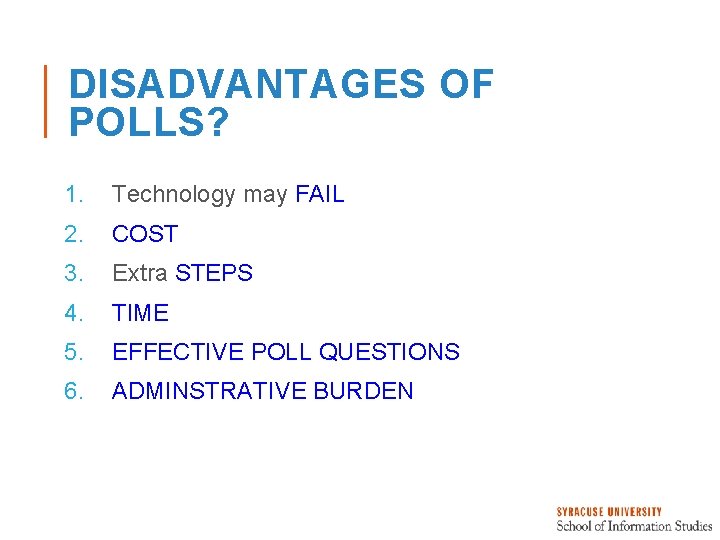 DISADVANTAGES OF POLLS?

1. Technology may FAIL
2. COST
3. Extra STEPS
4. TIME
5. EFFECTIVE POLL QUESTIONS
6. ADMINSTRATIVE BURDEN

SYRACUSE UNIVERSITY
School of Information Studies